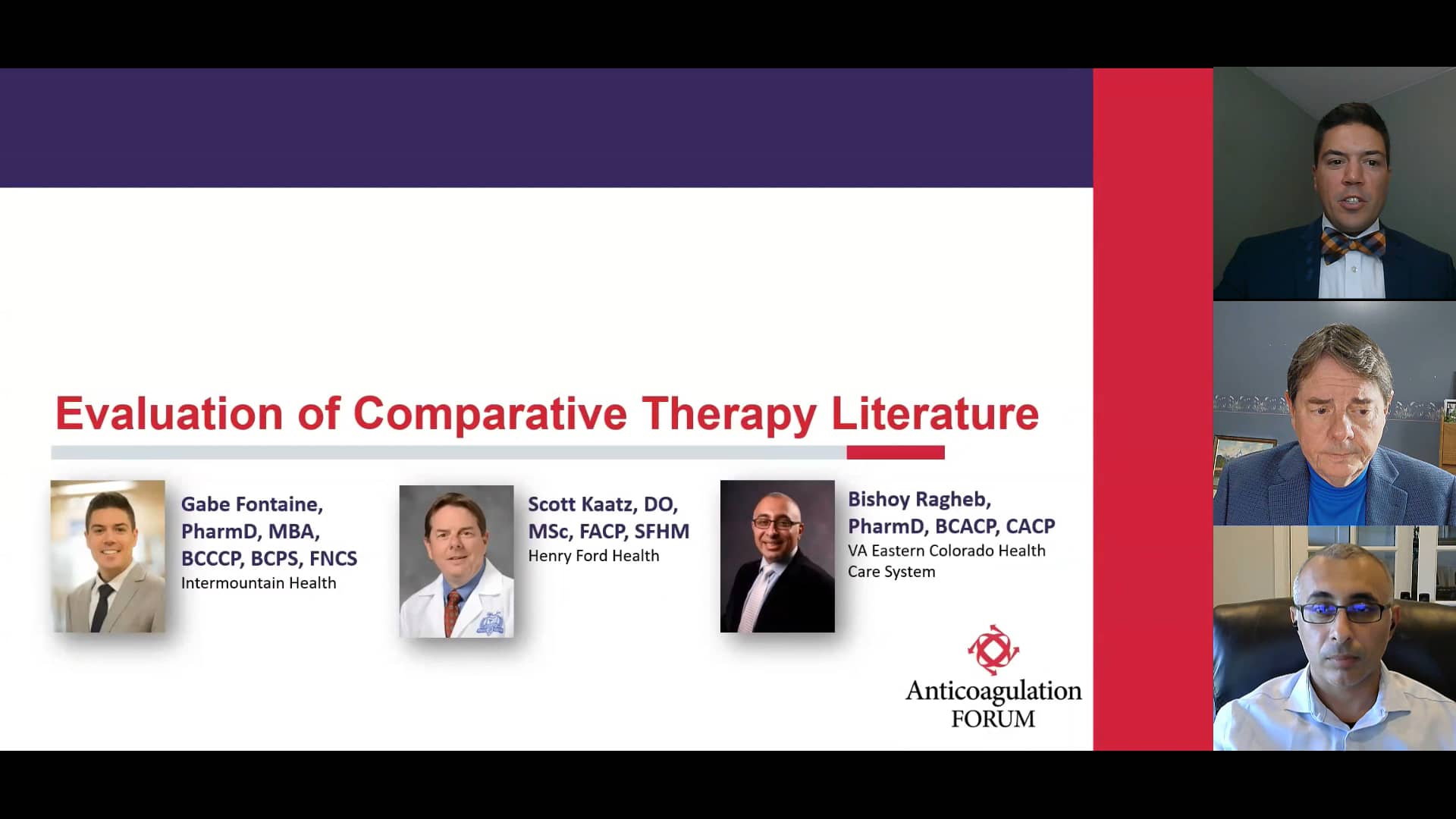 Evaluation of Comparative Therapy Literature

Gabe Fontaine, PharmD, MBA, BCCCP, BCPS, FNCS
Intermountain Health

Scott Kaatz, DO, MSc, FACP, SFHM
Henry Ford Health

Bishoy Ragheb, PharmD, BCACP, CACP
VA Eastern Colorado Health Care System

Anticoagulation FORUM